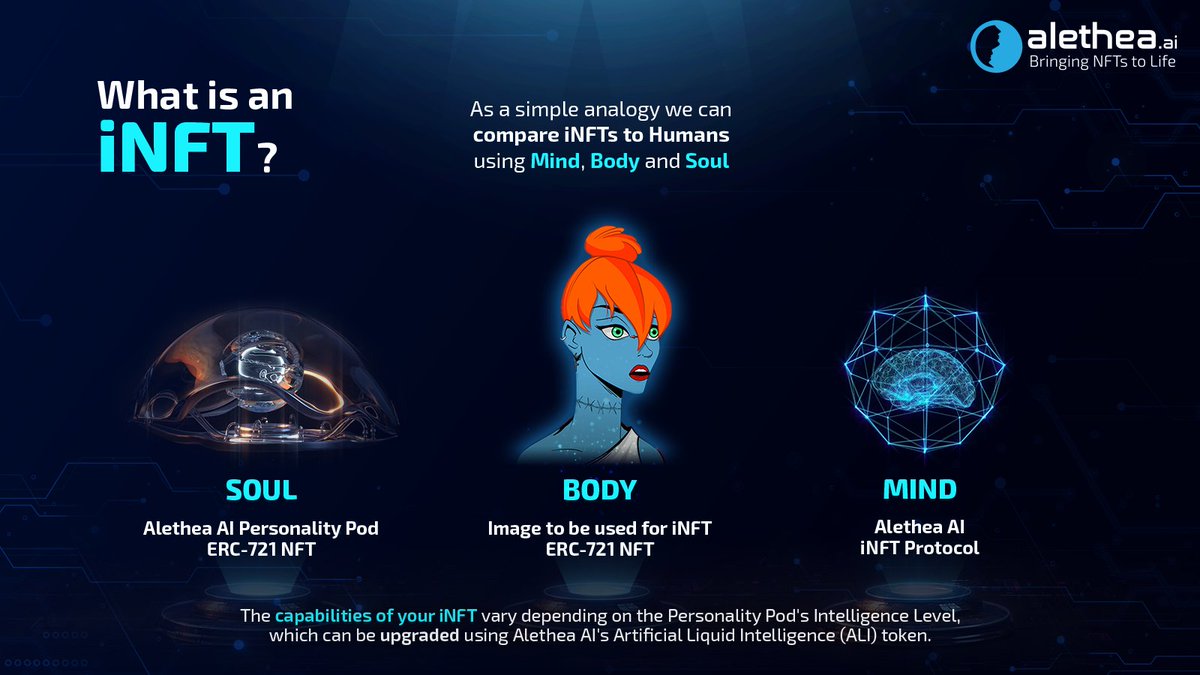 alethea.ai
Bringing NFTs to Life

What is an iNFT?

As a simple analogy we can compare iNFTs to Humans using Mind, Body and Soul

SOUL
Alethea AI Personality Pod
ERC-721 NFT

BODY
Image to be used for iNFT
ERC-721 NFT

MIND
Alethea AI
iNFT Protocol

The capabilities of your iNFT vary depending on the Personality Pod's Intelligence Level, which can be upgraded using Alethea AI's Artificial Liquid Intelligence (ALI) token.